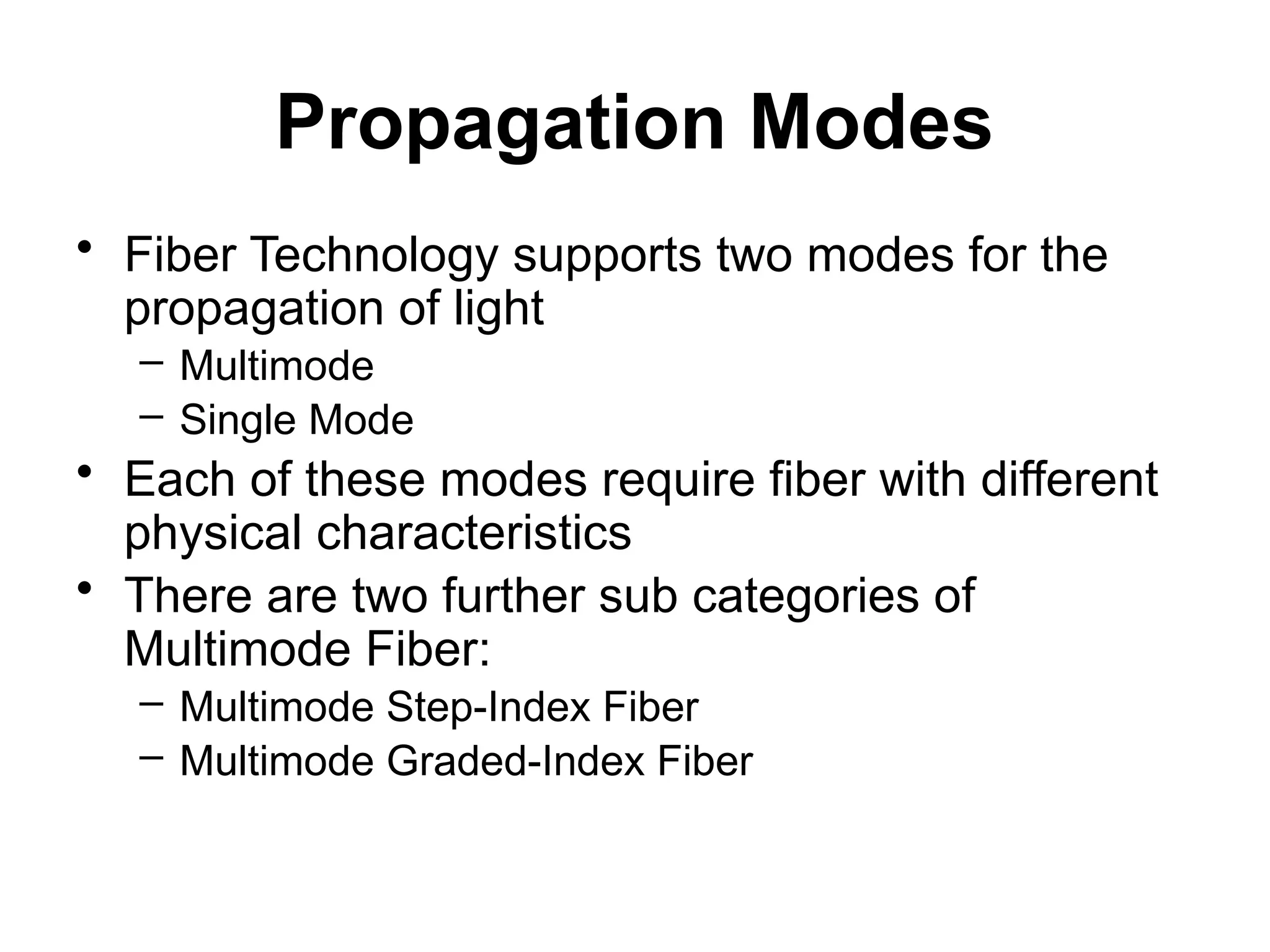 Propagation Modes

• Fiber Technology supports two modes for the propagation of light
– Multimode
– Single Mode
• Each of these modes require fiber with different physical characteristics
• There are two further sub categories of Multimode Fiber:
– Multimode Step-Index Fiber
– Multimode Graded-Index Fiber